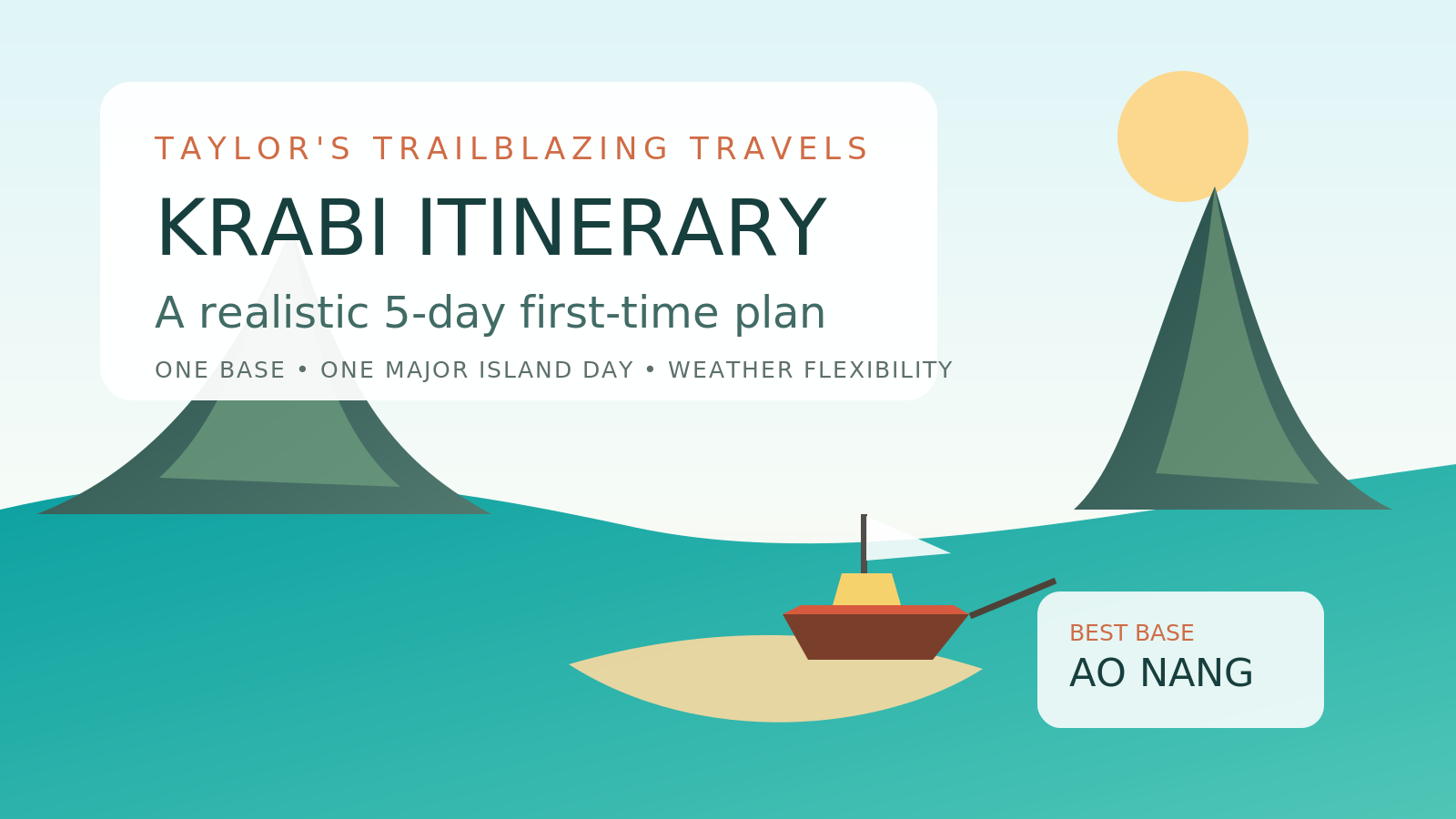 TAYLOR'S TRAILBLAZING TRAVELS

KRABI ITINERARY

A realistic 5-day first-time plan

ONE BASE • ONE MAJOR ISLAND DAY • WEATHER FLEXIBILITY

BEST BASE
AO NANG